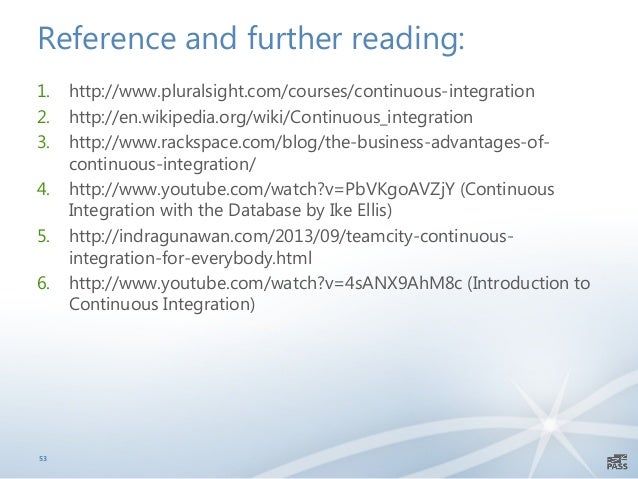 Reference and further reading:

1. http://www.pluralsight.com/courses/continuous-integration
2. http://en.wikipedia.org/wiki/Continuous_integration
3. http://www.rackspace.com/blog/the-business-advantages-of-continuous-integration/
4. http://www.youtube.com/watch?v=PbVKgoAVZjY (Continuous Integration with the Database by Ike Ellis)
5. http://indragunawan.com/2013/09/teamcity-continuous-integration-for-everybody.html
6. http://www.youtube.com/watch?v=4sANX9AhM8c (Introduction to Continuous Integration)

53

PASS